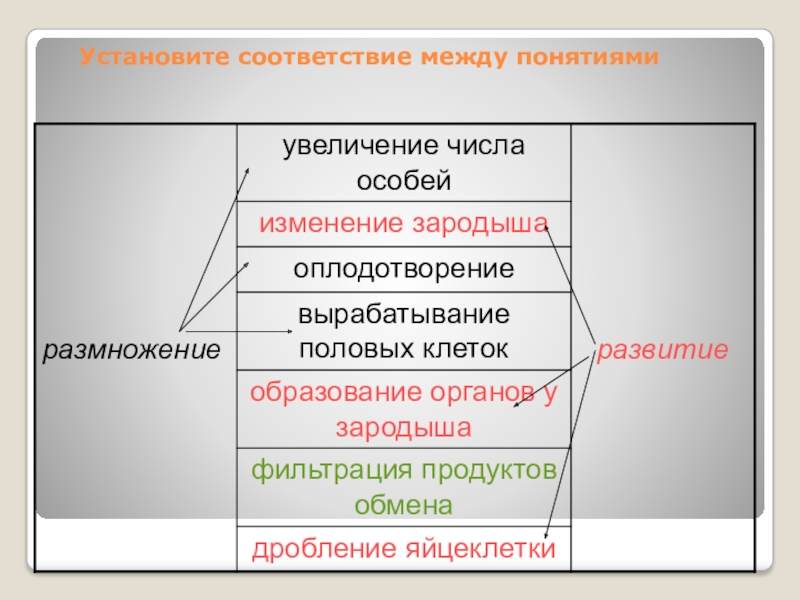 Установите соответствие между понятиями

| размножение | увеличение числа особей | развитие |
|---|---|---|
| | изменение зародыша | |
| | оплодотворение | |
| | вырабатывание половых клеток | |
| | образование органов у зародыша | |
| | фильтрация продуктов обмена | |
| | дробление яйцеклетки | |